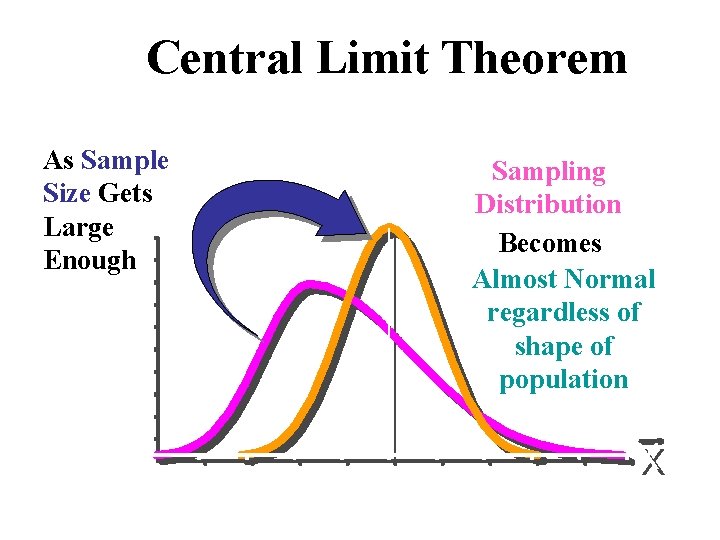 Central Limit Theorem

As Sample Size Gets Large Enough

Sampling Distribution Becomes Almost Normal regardless of shape of population

$\bar{X}$